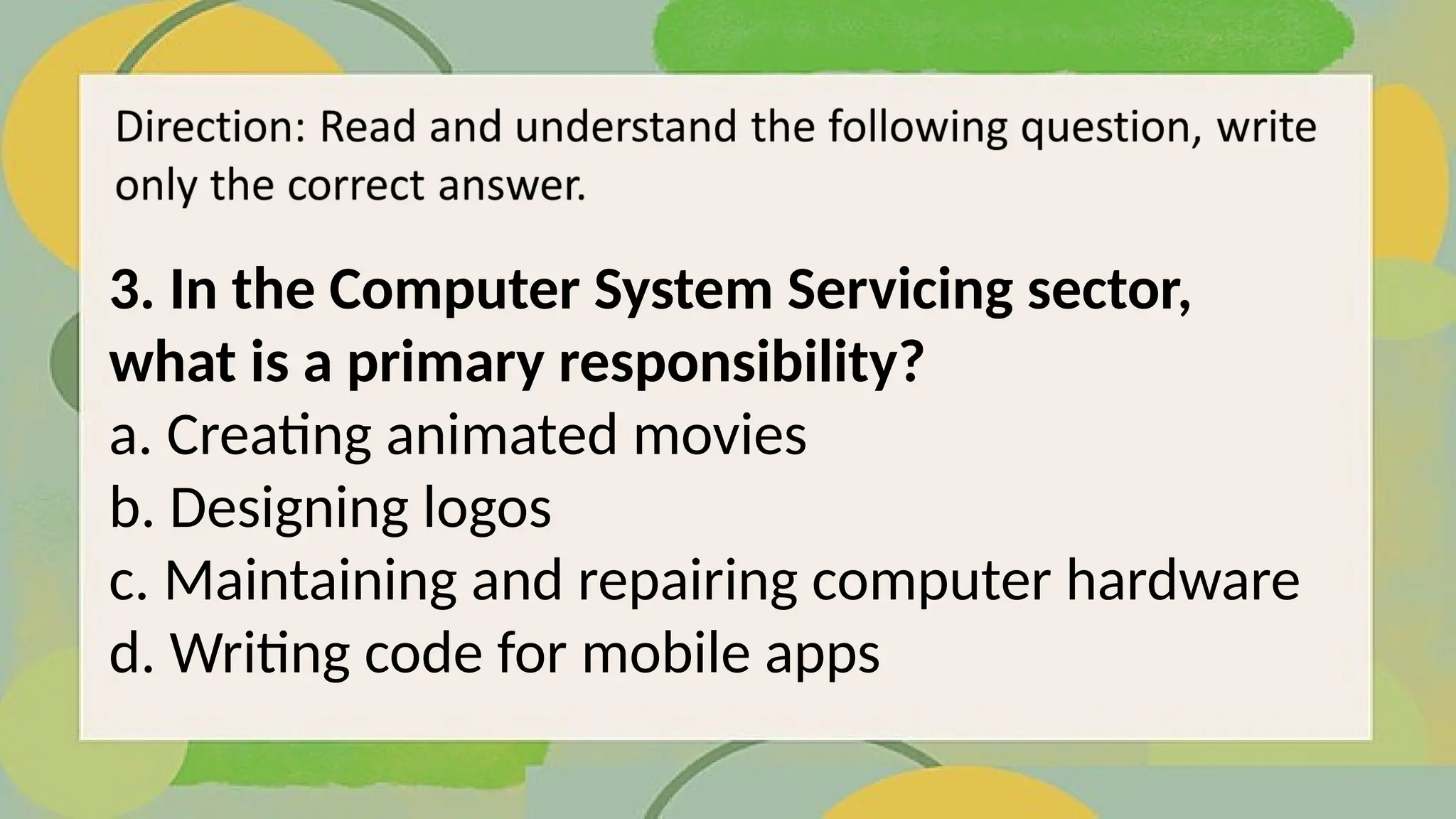 Direction: Read and understand the following question, write only the correct answer.

3. In the Computer System Servicing sector, what is a primary responsibility?
a. Creating animated movies
b. Designing logos
c. Maintaining and repairing computer hardware
d. Writing code for mobile apps